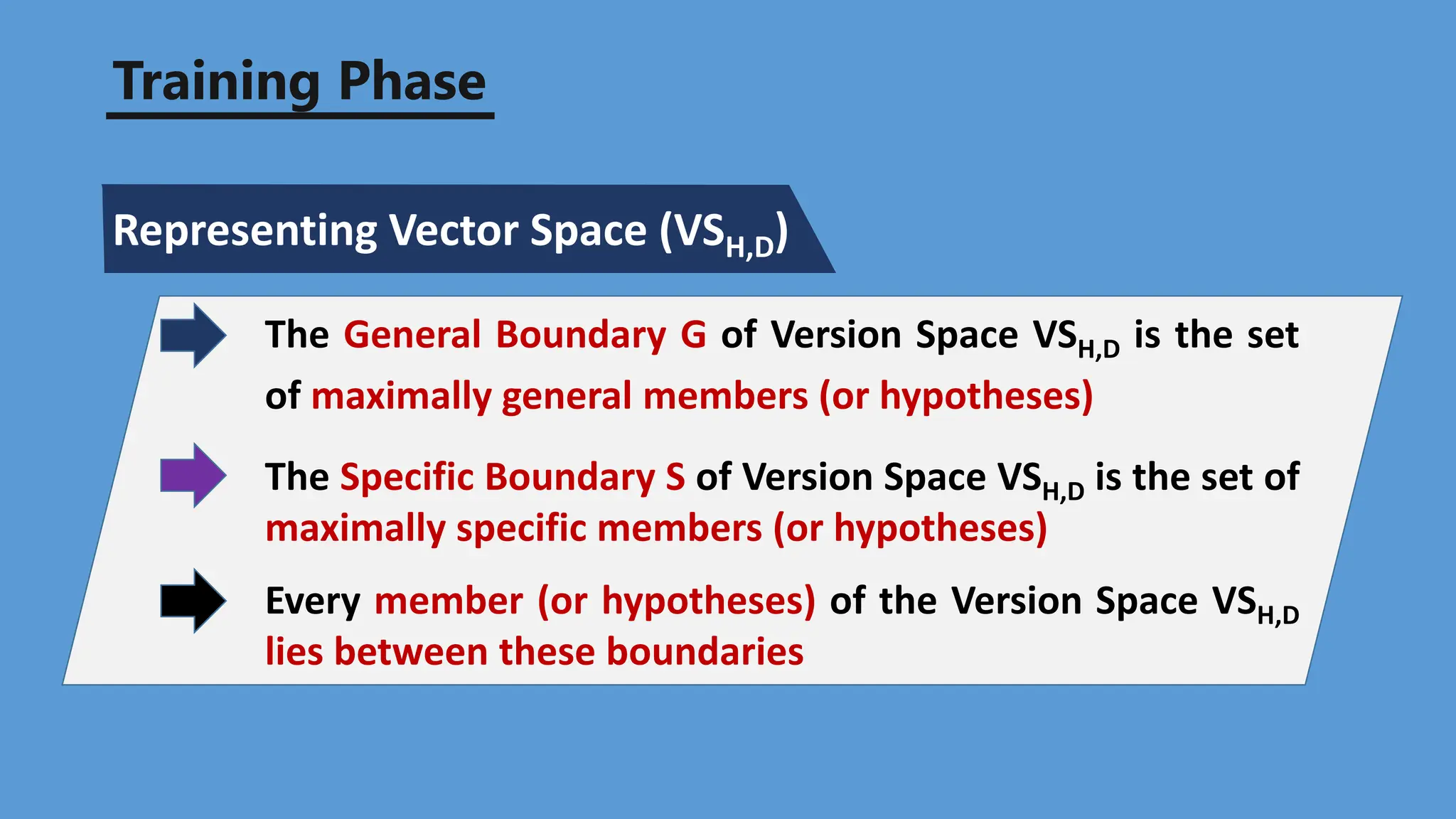 Training Phase

Representing Vector Space ($VS_{H,D}$)

The General Boundary G of Version Space $VS_{H,D}$ is the set of maximally general members (or hypotheses)

The Specific Boundary S of Version Space $VS_{H,D}$ is the set of maximally specific members (or hypotheses)

Every member (or hypotheses) of the Version Space $VS_{H,D}$ lies between these boundaries